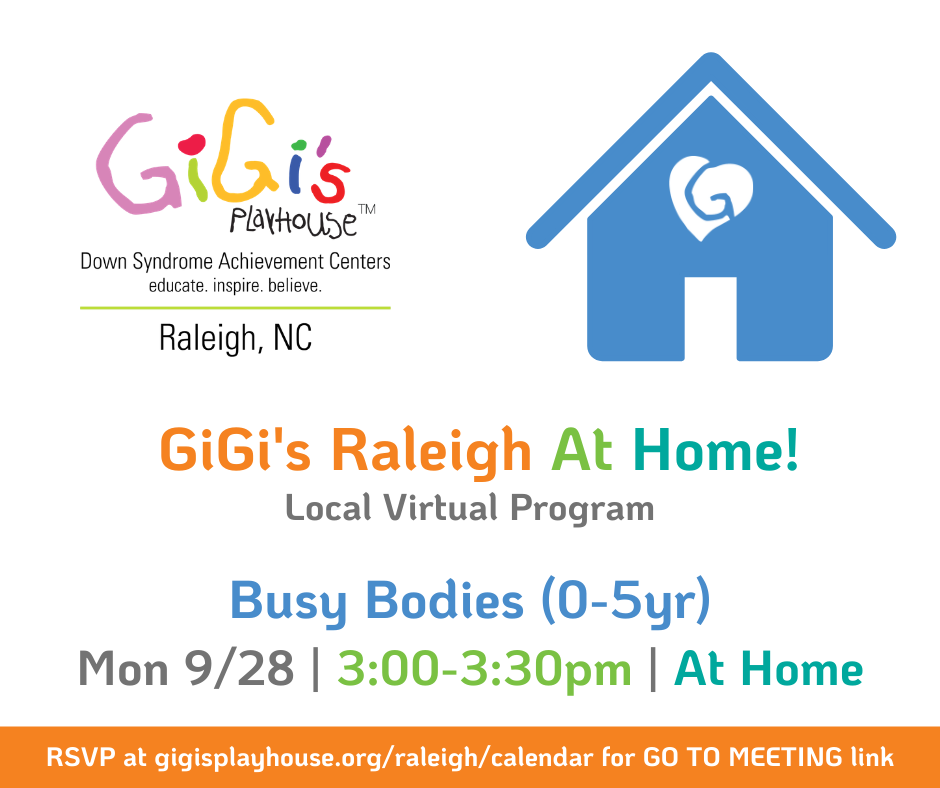 GiGi's
PLAYHOUSE™
Down Syndrome Achievement Centers
educate. inspire. believe.
Raleigh, NC

G

GiGi's Raleigh At Home!
Local Virtual Program

Busy Bodies (0-5yr)
Mon 9/28 | 3:00-3:30pm | At Home

RSVP at gigisplayhouse.org/raleigh/calendar for GO TO MEETING link